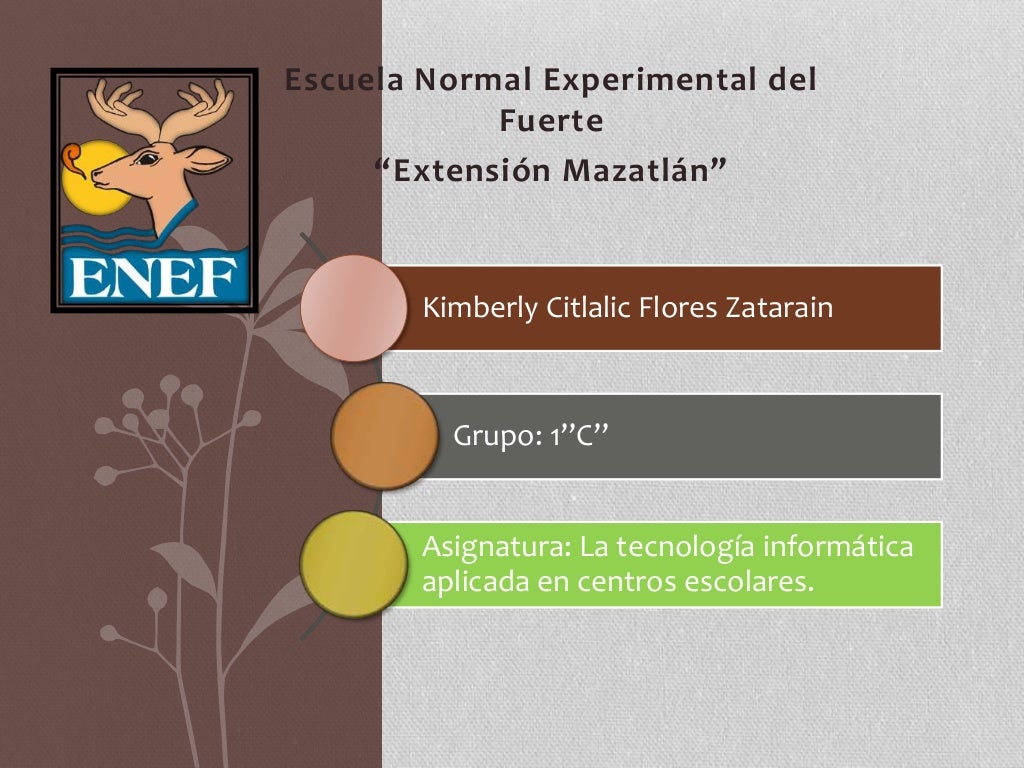 ENEF

Escuela Normal Experimental del Fuerte
“Extensión Mazatlán”

Kimberly Citlalic Flores Zatarain

Grupo: 1”C”

Asignatura: La tecnología informática aplicada en centros escolares.